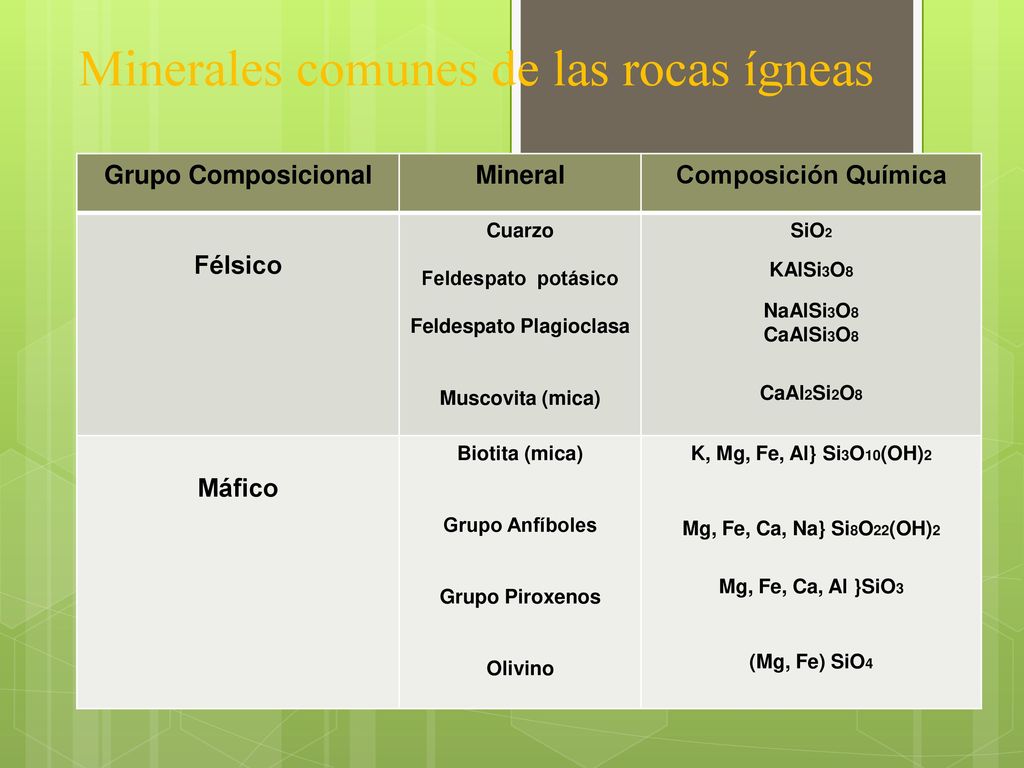 Minerales comunes de las rocas ígneas

| Grupo Composicional | Mineral | Composición Química |
|---|---|---|
| Félsico | Cuarzo<br>Feldespato potásico<br>Feldespato Plagioclasa<br>Muscovita (mica) | $SiO_2$<br>$KAlSi_3O_8$<br>$NaAlSi_3O_8$<br>$CaAlSi_3O_8$<br>$CaAl_2Si_2O_8$ |
| Máfico | Biotita (mica)<br>Grupo Anfíboles<br>Grupo Piroxenos<br>Olivino | K, Mg, Fe, Al} $Si_3O_{10}(OH)_2$<br>Mg, Fe, Ca, Na} $Si_8O_{22}(OH)_2$<br>Mg, Fe, Ca, Al }$SiO_3$<br>(Mg, Fe) $SiO_4$ |